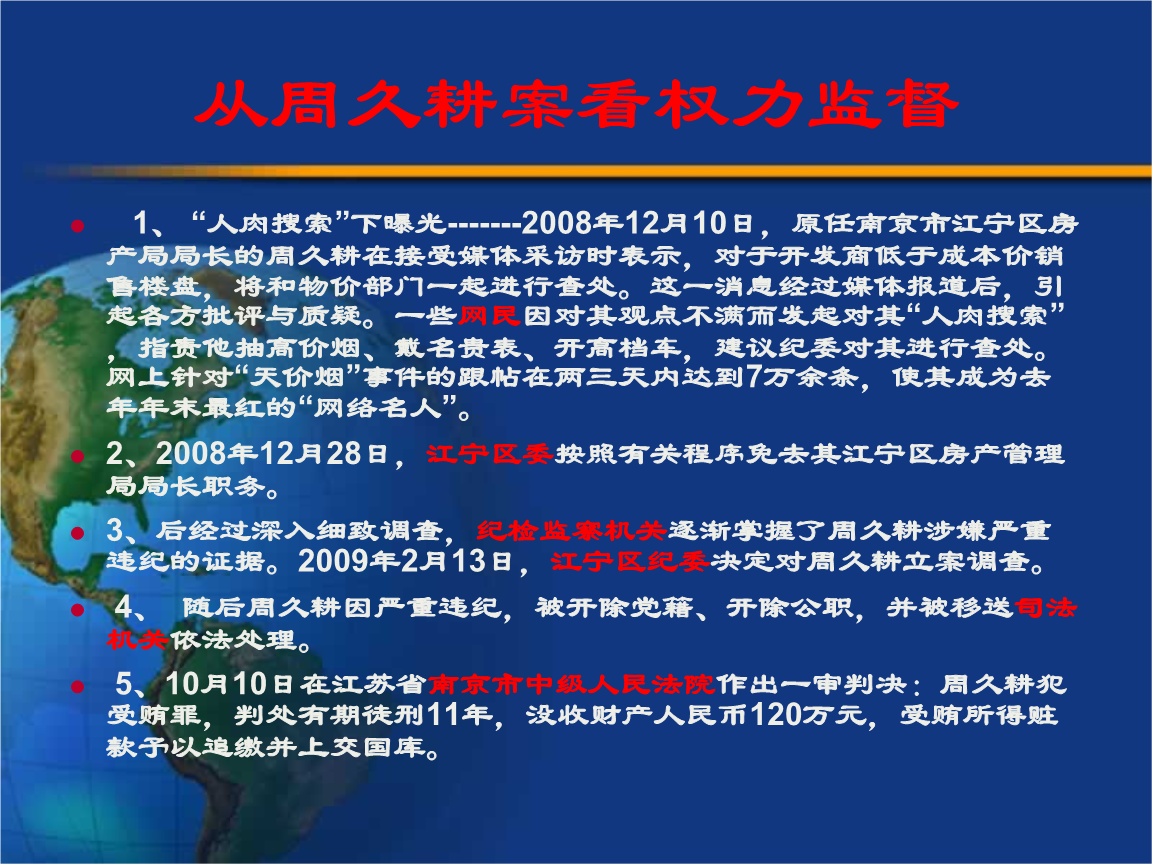 从周久耕案看权力监督

1、“人肉搜索”下曝光-------2008年12月10日，原任南京市江宁区房产局局长的周久耕在接受媒体采访时表示，对于开发商低于成本价销售楼盘，将和物价部门一起进行查处。这一消息经过媒体报道后，引起各方批评与质疑。一些网民因对其观点不满而发起对其“人肉搜索”，指责他抽高价烟、戴名贵表、开高档车，建议纪委对其进行查处。网上针对“天价烟”事件的跟帖在两三天内达到7万余条，使其成为去年年末最红的“网络名人”。

2、2008年12月28日，江宁区委按照有关程序免去其江宁区房产管理局局长职务。

3、后经过深入细致调查，纪检监察机关逐渐掌握了周久耕涉嫌严重违纪的证据。2009年2月13日，江宁区纪委决定对周久耕立案调查。

4、 随后周久耕因严重违纪，被开除党籍、开除公职，并被移送司法机关依法处理。

5、10月10日在江苏省南京市中级人民法院作出一审判决：周久耕犯受贿罪，判处有期徒刑11年，没收财产人民币120万元，受贿所得赃款予以追缴并上交国库。